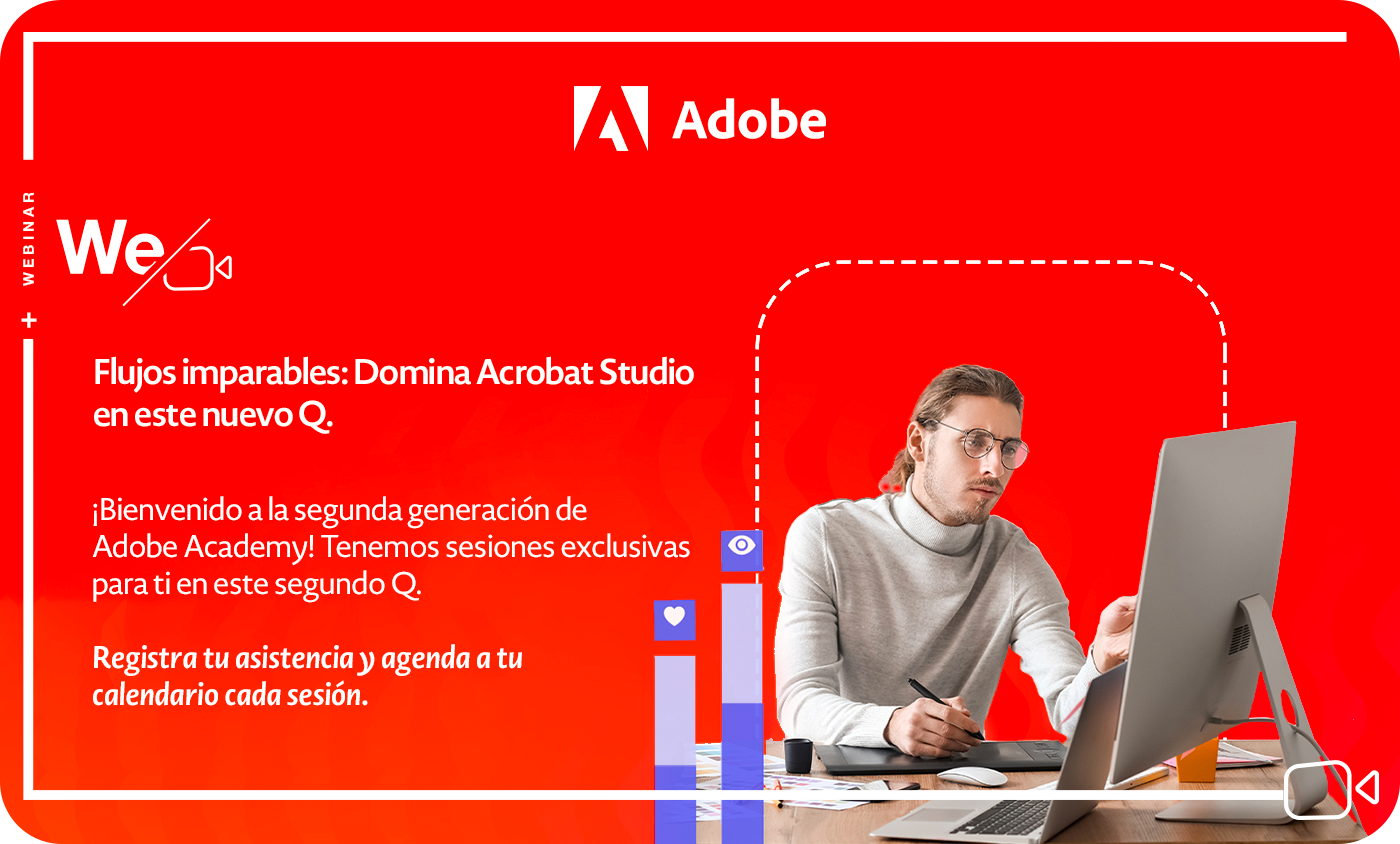 Adobe

WEBINAR +

We

Flujos imparables: Domina Acrobat Studio en este nuevo Q.

¡Bienvenido a la segunda generación de Adobe Academy! Tenemos sesiones exclusivas para ti en este segundo Q.

Registra tu asistencia y agenda a tu calendario cada sesión.